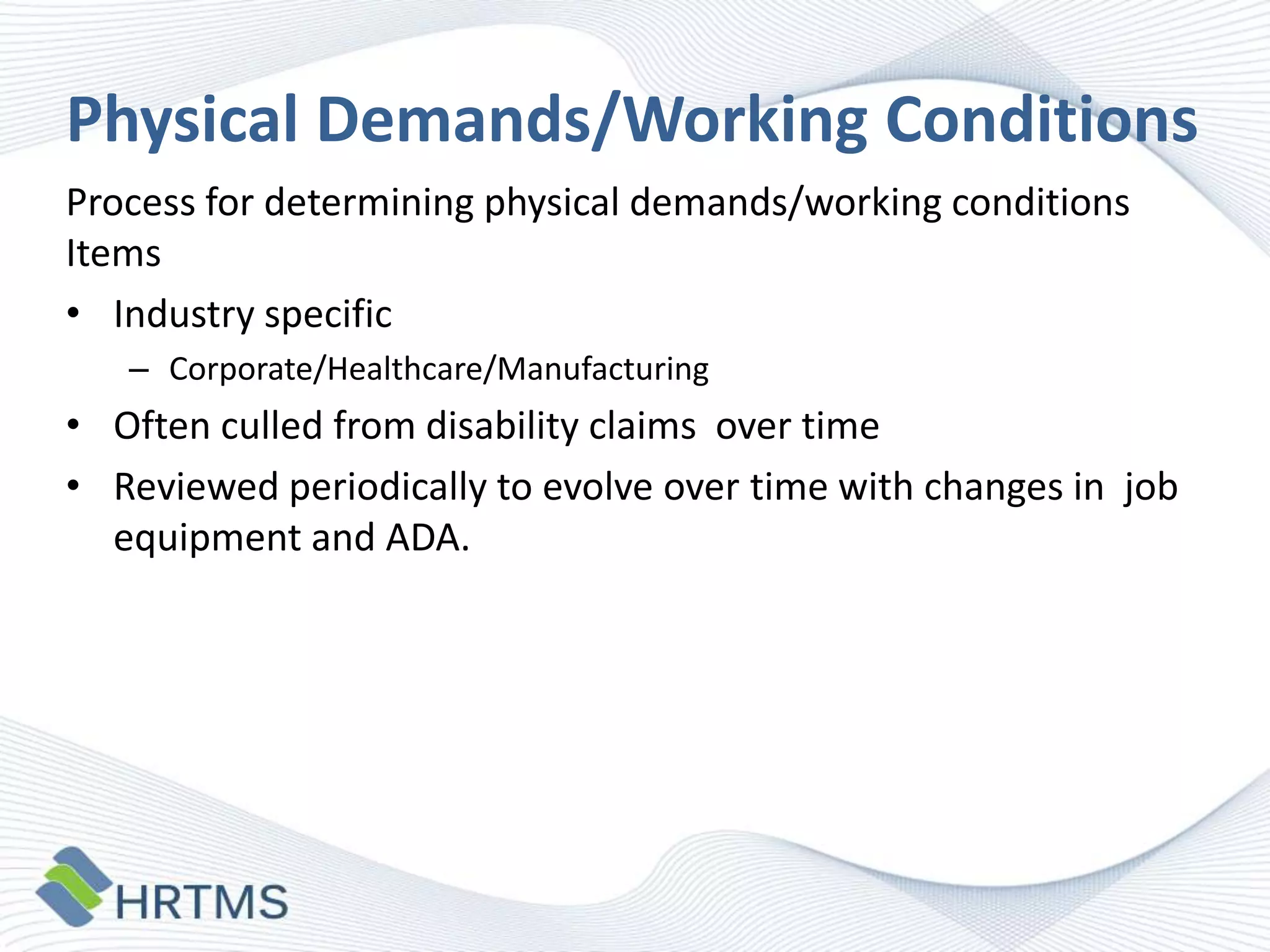 Physical Demands/Working Conditions

Process for determining physical demands/working conditions Items

• Industry specific
  – Corporate/Healthcare/Manufacturing
• Often culled from disability claims over time
• Reviewed periodically to evolve over time with changes in job equipment and ADA.

HRTMS